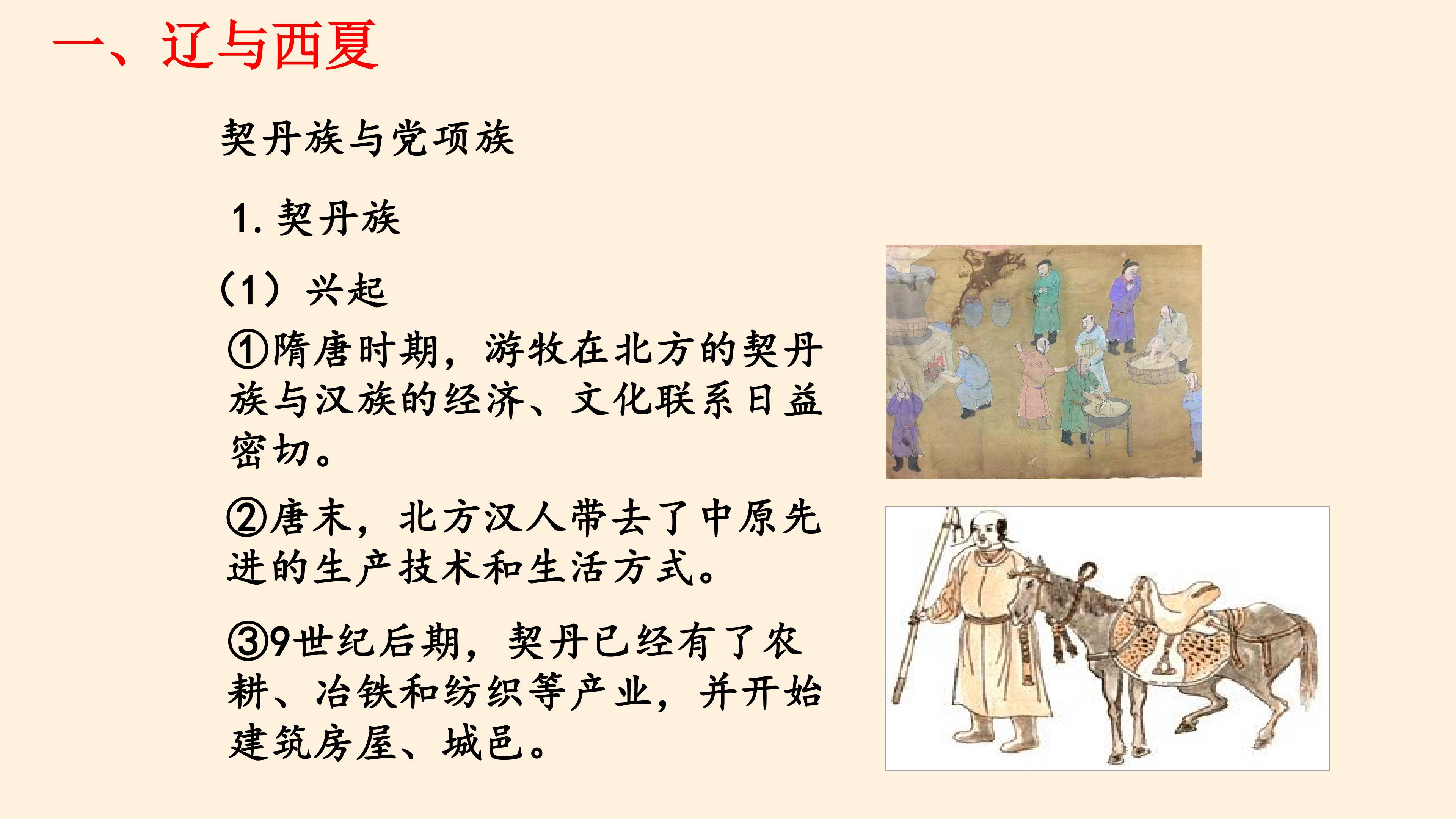 一、辽与西夏

契丹族与党项族

1.契丹族

（1）兴起

①隋唐时期，游牧在北方的契丹族与汉族的经济、文化联系日益密切。

②唐末，北方汉人带去了中原先进的生产技术和生活方式。

③9世纪后期，契丹已经有了农耕、冶铁和纺织等产业，并开始建筑房屋、城邑。